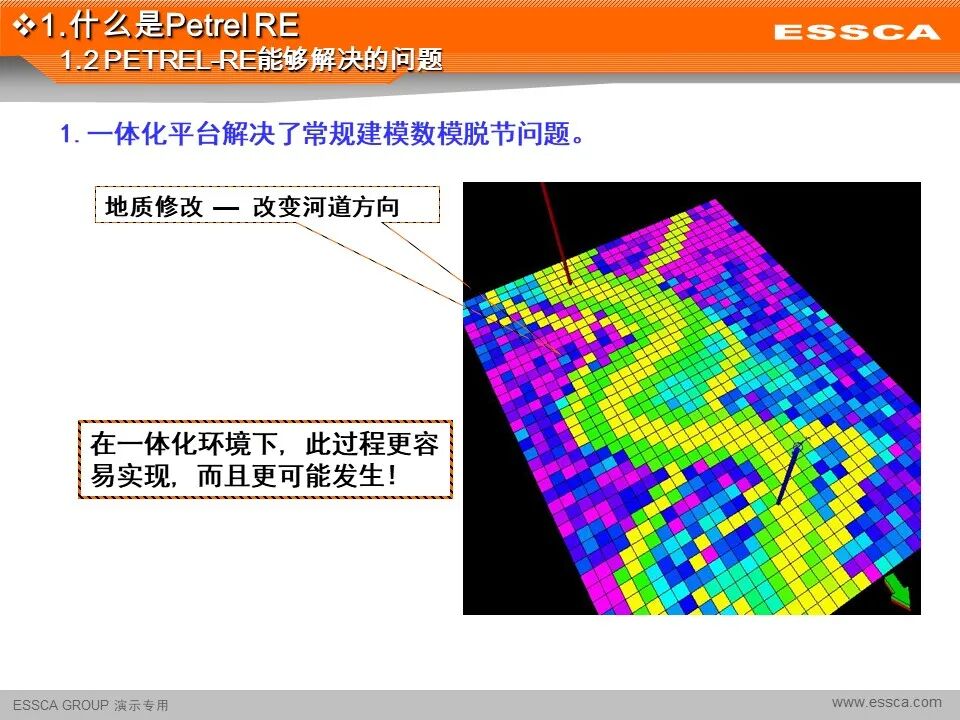 ❖1.什么是Petrel RE
1.2 PETREL-RE能够解决的问题

ESSCA

1. 一体化平台解决了常规建模数模脱节问题。

地质修改 — 改变河道方向

在一体化环境下，此过程更容易实现，而且更可能发生！

ESSCA GROUP 演示专用

www.essca.com